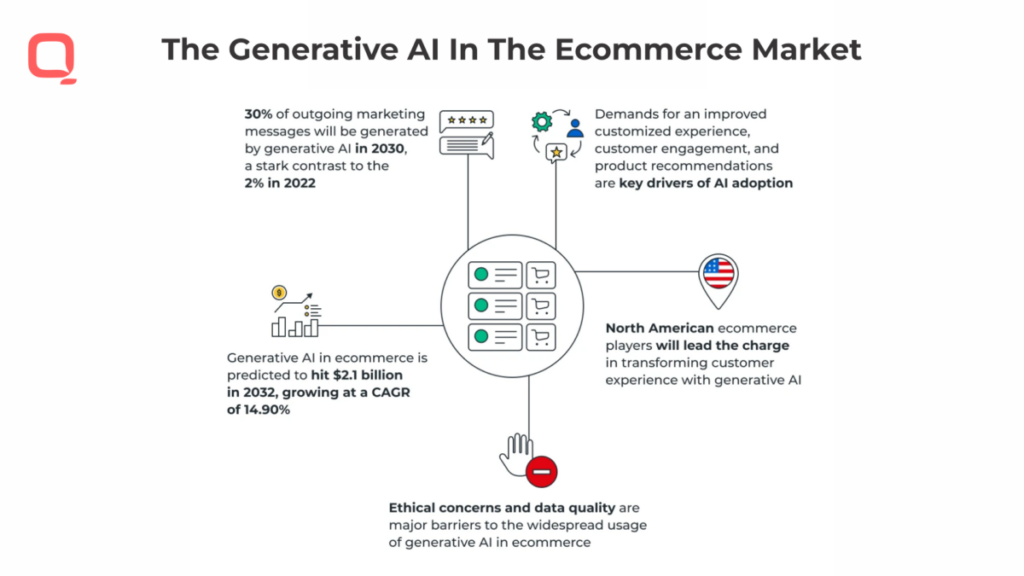 The Generative AI In The Ecommerce Market

30% of outgoing marketing messages will be generated by generative AI in 2030, a stark contrast to the 2% in 2022

Demands for an improved customized experience, customer engagement, and product recommendations are key drivers of AI adoption

Generative AI in ecommerce is predicted to hit $2.1 billion in 2032, growing at a CAGR of 14.90%

North American ecommerce players will lead the charge in transforming customer experience with generative AI

Ethical concerns and data quality are major barriers to the widespread usage of generative AI in ecommerce